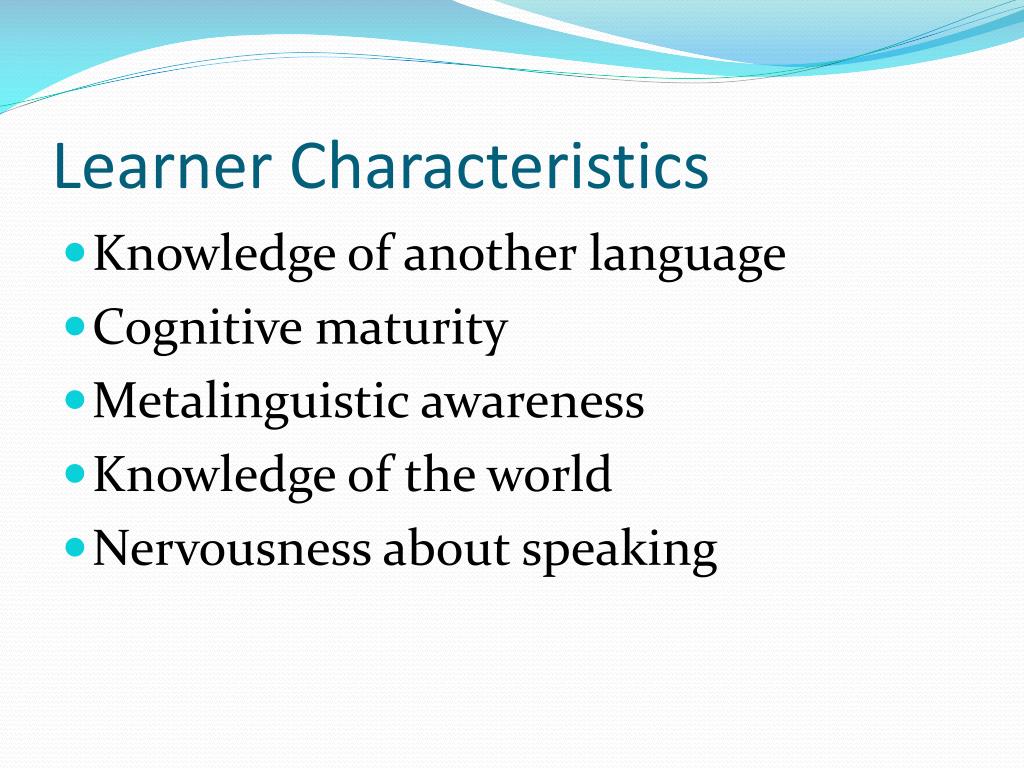 Learner Characteristics

- Knowledge of another language
- Cognitive maturity
- Metalinguistic awareness
- Knowledge of the world
- Nervousness about speaking